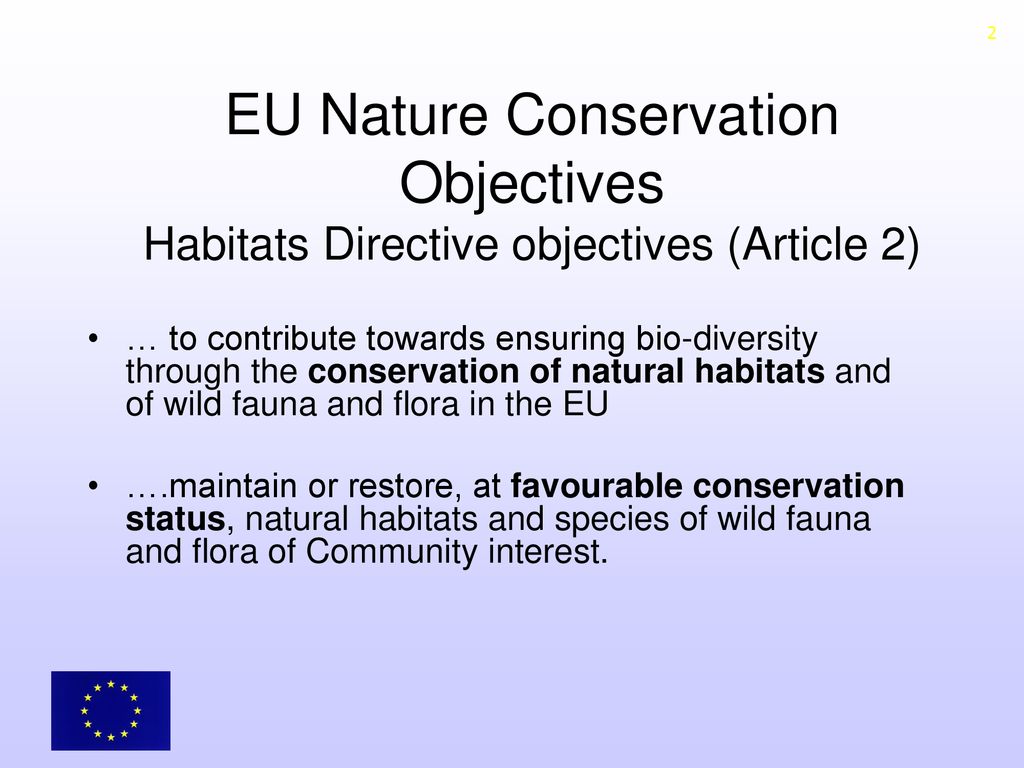 2

EU Nature Conservation Objectives
Habitats Directive objectives (Article 2)

• … to contribute towards ensuring bio-diversity through the conservation of natural habitats and of wild fauna and flora in the EU

• ….maintain or restore, at favourable conservation status, natural habitats and species of wild fauna and flora of Community interest.